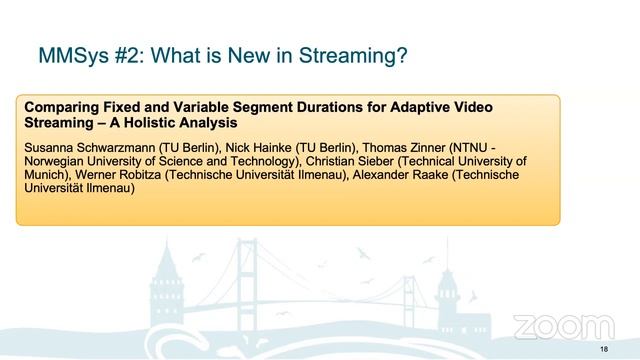 MMSys #2: What is New in Streaming?

Comparing Fixed and Variable Segment Durations for Adaptive Video Streaming – A Holistic Analysis

Susanna Schwarzmann (TU Berlin), Nick Hainke (TU Berlin), Thomas Zinner (NTNU - Norwegian University of Science and Technology), Christian Sieber (Technical University of Munich), Werner Robitza (Technische Universität Ilmenau), Alexander Raake (Technische Universität Ilmenau)

zoom

18